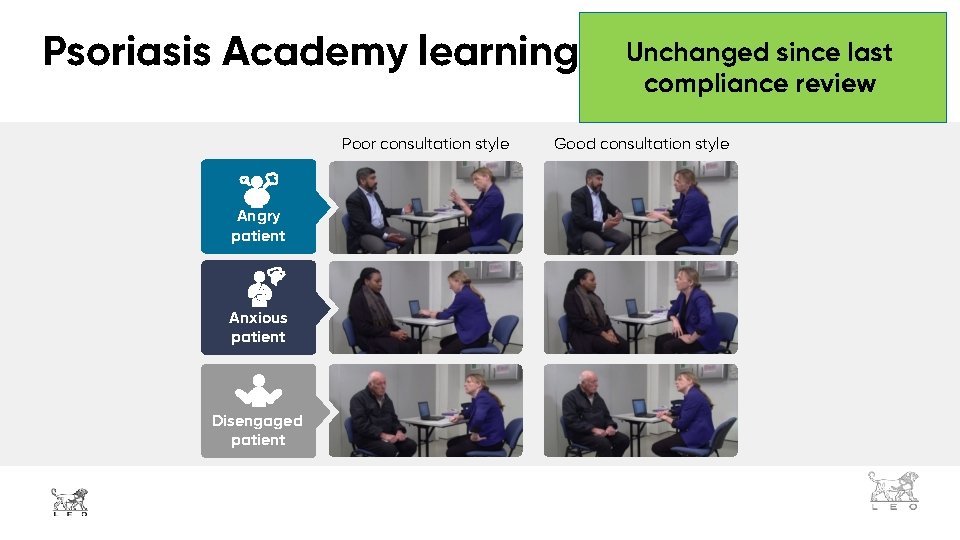 Psoriasis Academy learning

Unchanged since last compliance review

Poor consultation style

Good consultation style

Angry patient

Anxious patient

Disengaged patient

LEO

LEO